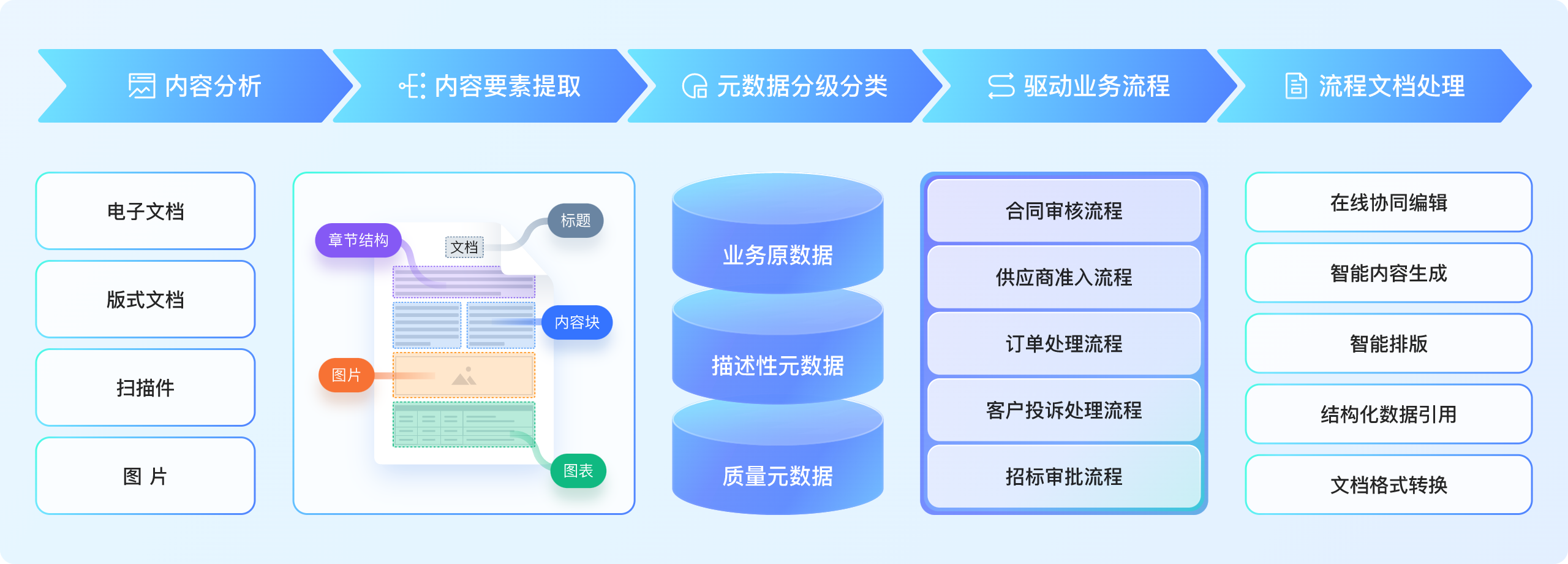 内容分析

内容要素提取

元数据分级分类

驱动业务流程

流程文档处理

电子文档

版式文档

扫描件

图 片

章节结构

文档

标题

内容块

图片

图表

业务原数据

描述性元数据

质量元数据

合同审核流程

供应商准入流程

订单处理流程

客户投诉处理流程

招标审批流程

在线协同编辑

智能内容生成

智能排版

结构化数据引用

文档格式转换